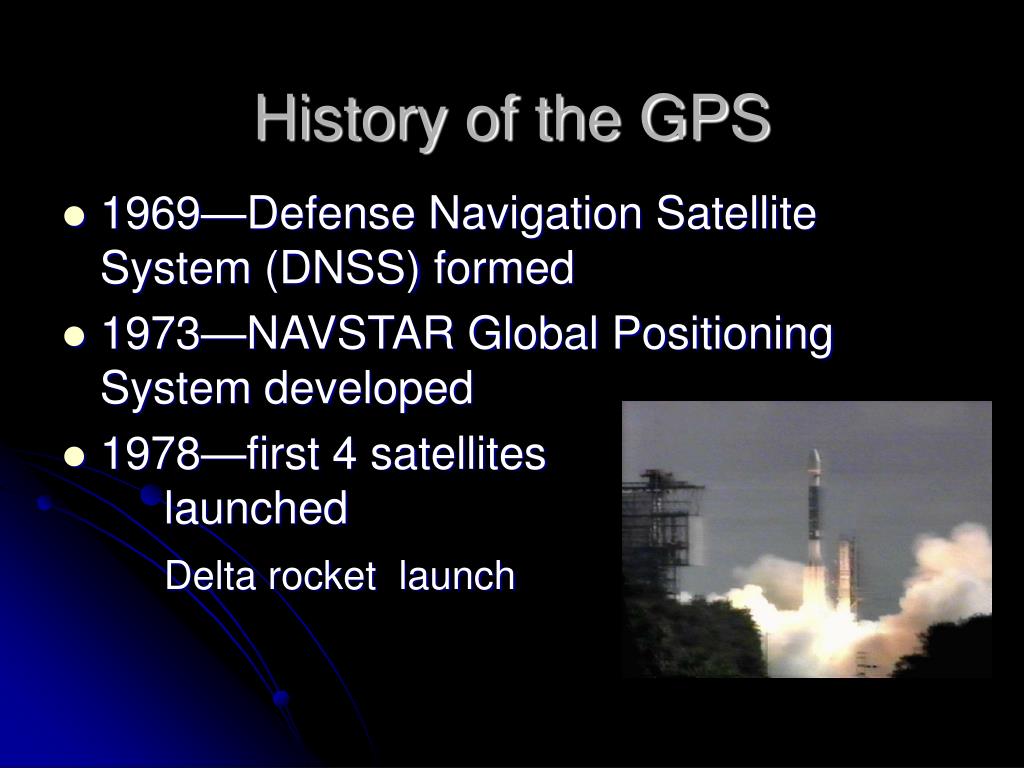 History of the GPS

- 1969—Defense Navigation Satellite System (DNSS) formed
- 1973—NAVSTAR Global Positioning System developed
- 1978—first 4 satellites launched

Delta rocket launch